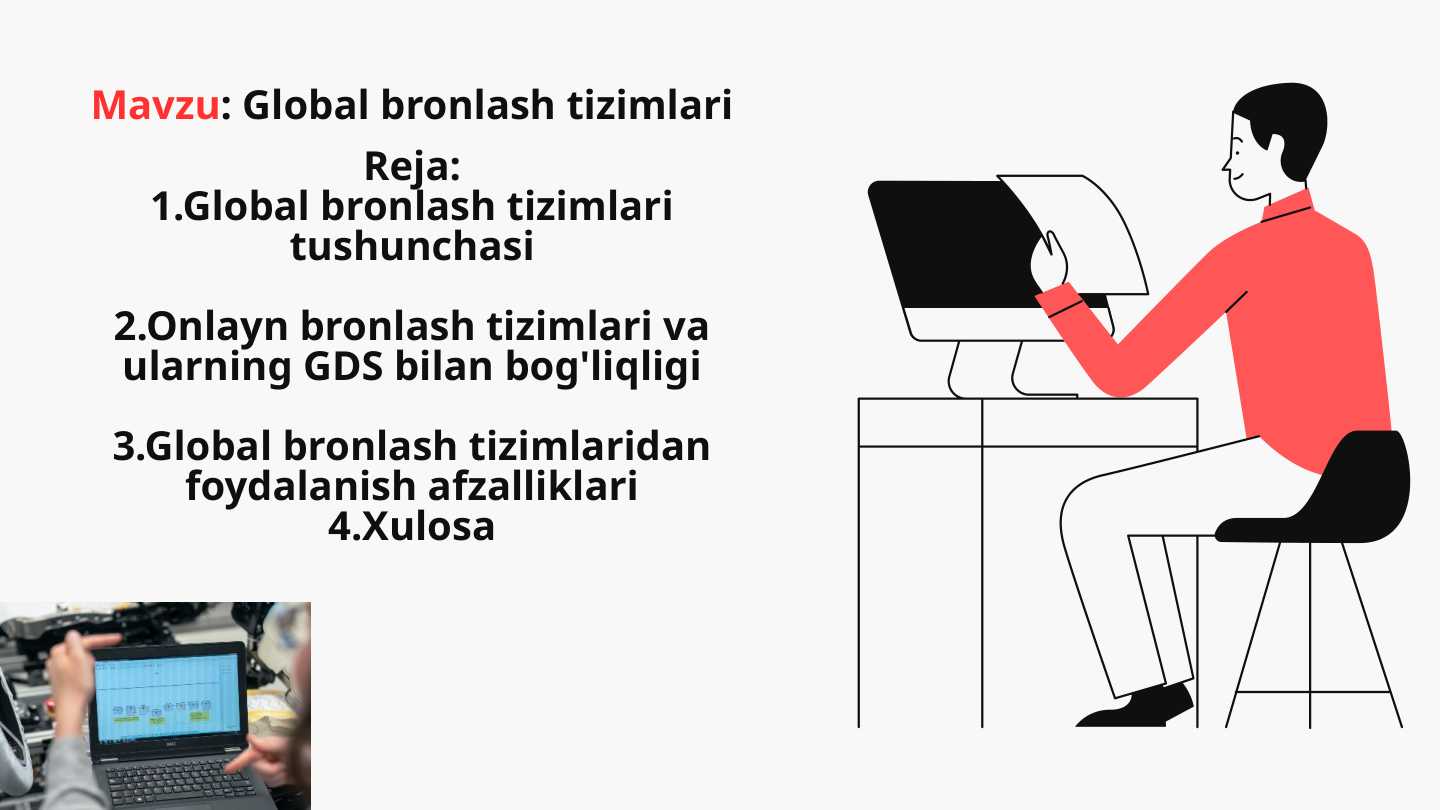 Mavzu: Global bronlash tizimlari

Reja:
1.Global bronlash tizimlari tushunchasi

2.Onlayn bronlash tizimlari va ularning GDS bilan bog'liqligi

3.Global bronlash tizimlaridan foydalanish afzalliklari
4.Xulosa